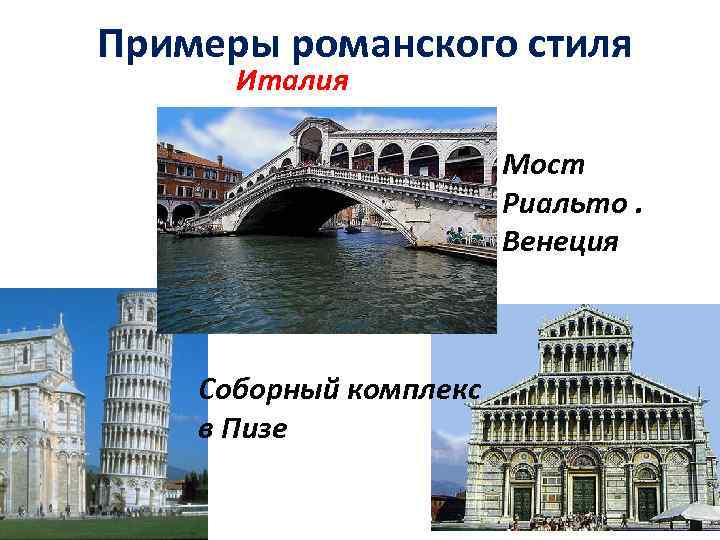 Примеры романского стиля

Италия

Мост Риальто . Венеция

Соборный комплекс в Пизе